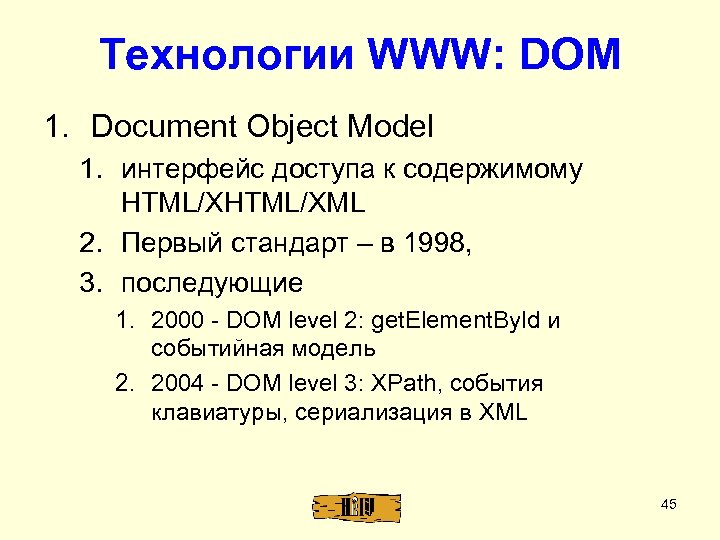 Технологии WWW: DOM

1. Document Object Model
   1. интерфейс доступа к содержимому HTML/XHTML/XML
   2. Первый стандарт – в 1998,
   3. последующие
      1. 2000 - DOM level 2: getElementById и событийная модель
      2. 2004 - DOM level 3: XPath, события клавиатуры, сериализация в XML

45